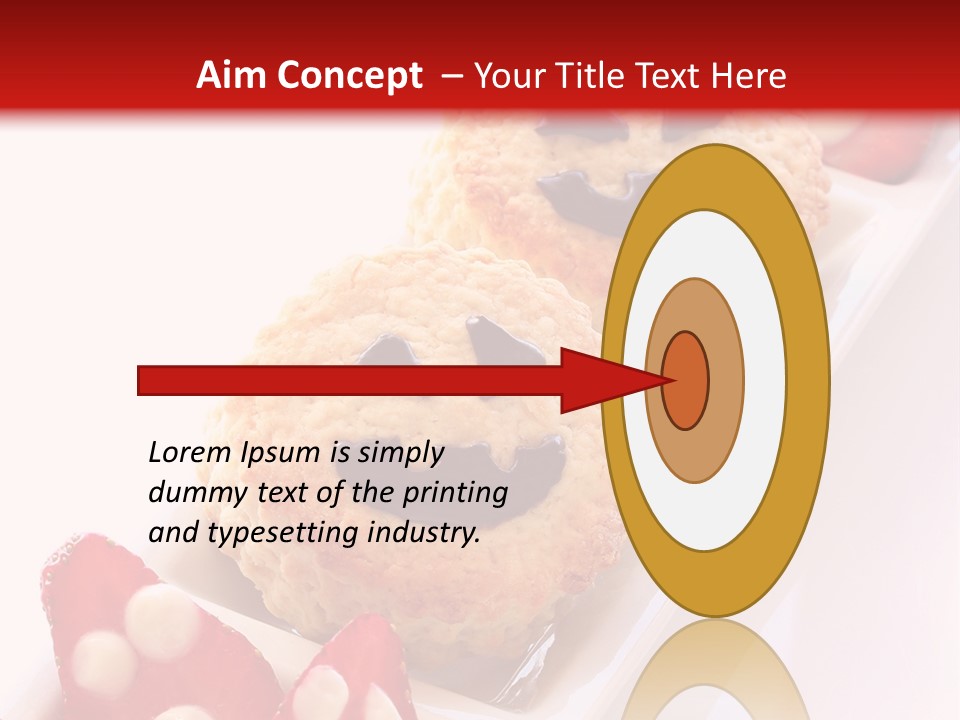 Aim Concept – Your Title Text Here

Lorem Ipsum is simply dummy text of the printing and typesetting industry.